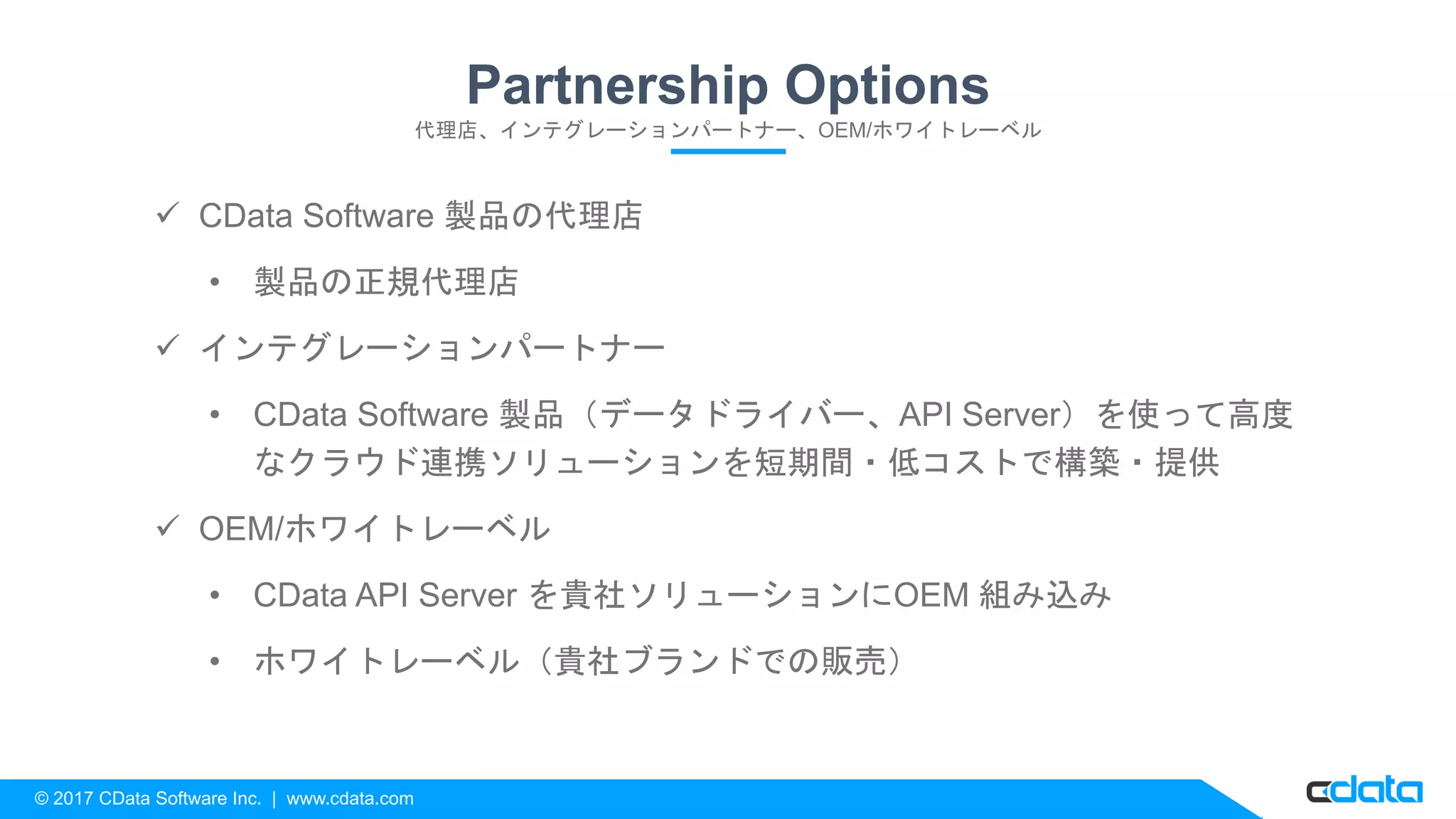 Partnership Options
代理店、インテグレーションパートナー、OEM/ホワイトレーベル

✓ CData Software 製品の代理店

• 製品の正規代理店

✓ インテグレーションパートナー

• CData Software 製品（データドライバー、API Server）を使って高度なクラウド連携ソリューションを短期間・低コストで構築・提供

✓ OEM/ホワイトレーベル

• CData API Server を貴社ソリューションにOEM 組み込み

• ホワイトレーベル（貴社ブランドでの販売）

© 2017 CData Software Inc. | www.cdata.com

cdata